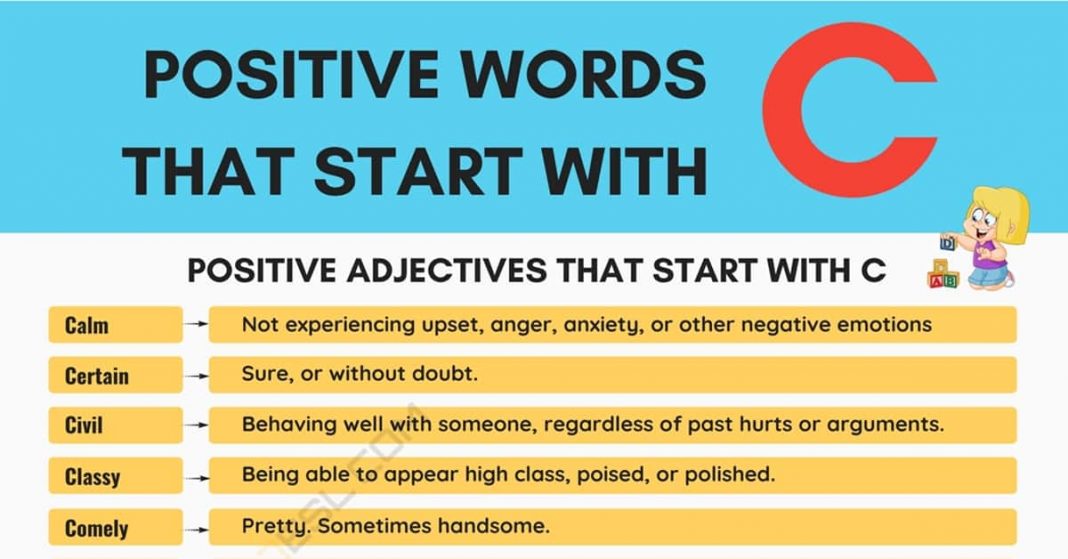 POSITIVE WORDS THAT START WITH C

POSITIVE ADJECTIVES THAT START WITH C

Calm → Not experiencing upset, anger, anxiety, or other negative emotions

Certain → Sure, or without doubt.

Civil → Behaving well with someone, regardless of past hurts or arguments.

Classy → Being able to appear high class, poised, or polished.

Comely → Pretty. Sometimes handsome.

7ESL.COM